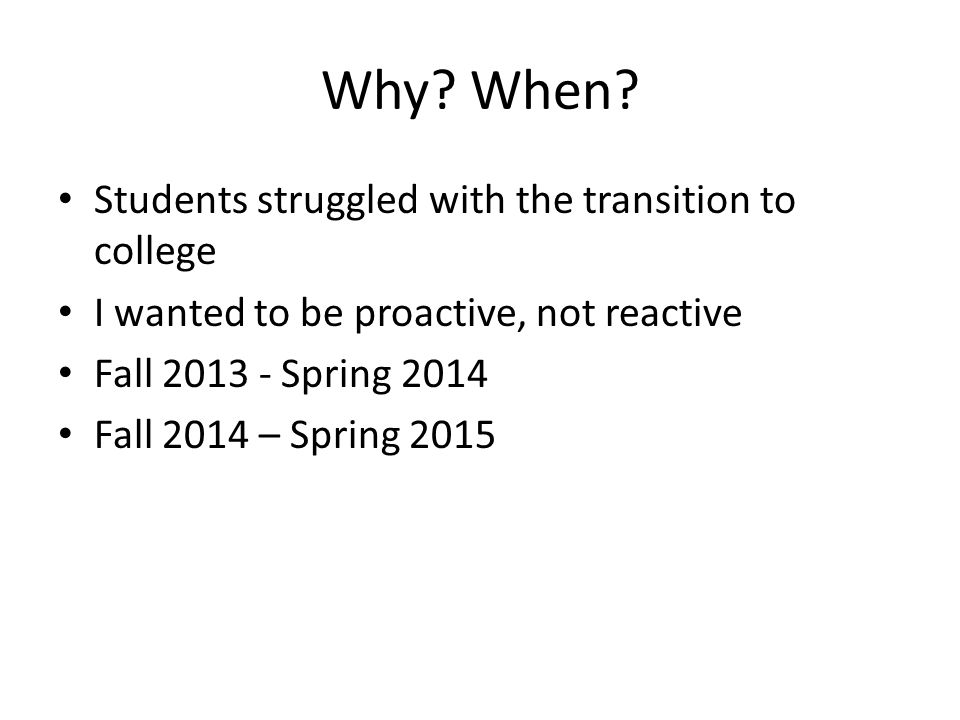 Why? When?

• Students struggled with the transition to college
• I wanted to be proactive, not reactive
• Fall 2013 - Spring 2014
• Fall 2014 – Spring 2015